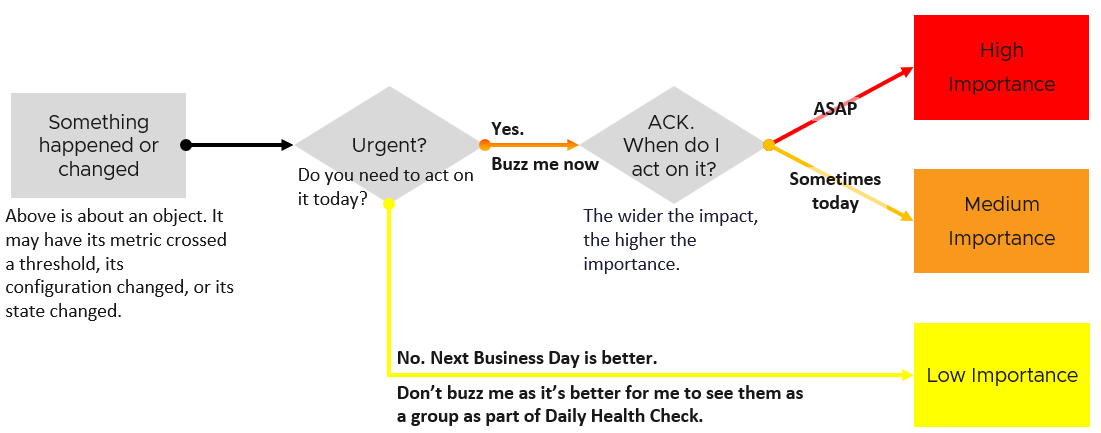 Something happened or changed

Above is about an object. It may have its metric crossed a threshold, its configuration changed, or its state changed.

Urgent?

Do you need to act on it today?

Yes.

Buzz me now

ACK. When do I act on it?

The wider the impact, the higher the importance.

ASAP

Sometimes today

High Importance

Medium Importance

No. Next Business Day is better.

Don't buzz me as it's better for me to see them as a group as part of Daily Health Check.

Low Importance